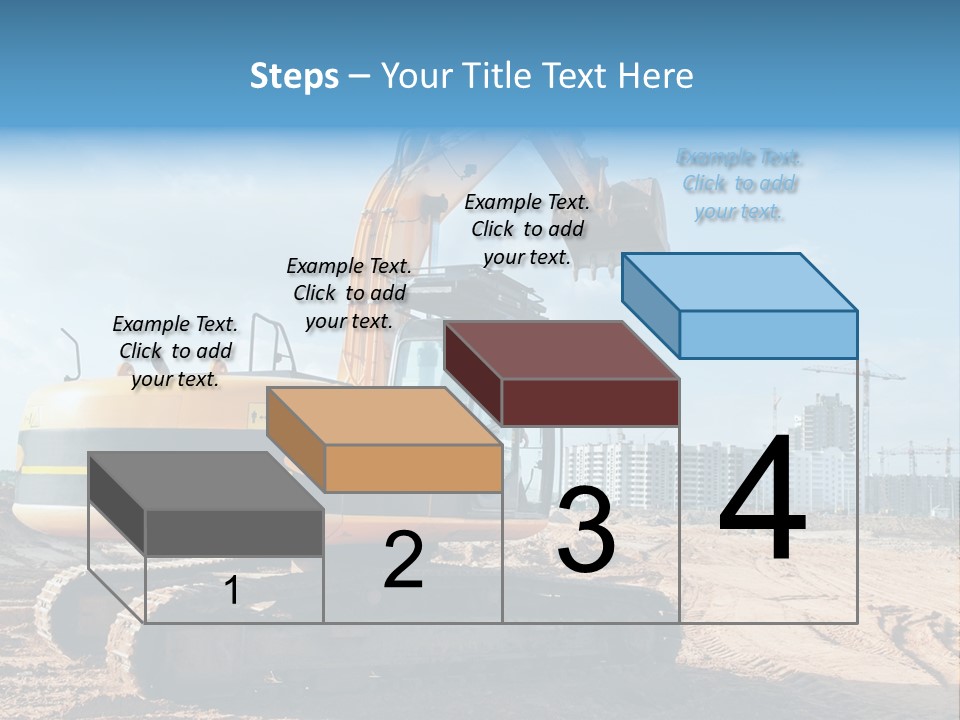 Steps – Your Title Text Here

Example Text. Click to add your text.

Example Text. Click to add your text.

Example Text. Click to add your text.

Example Text. Click to add your text.

1

2

3

4